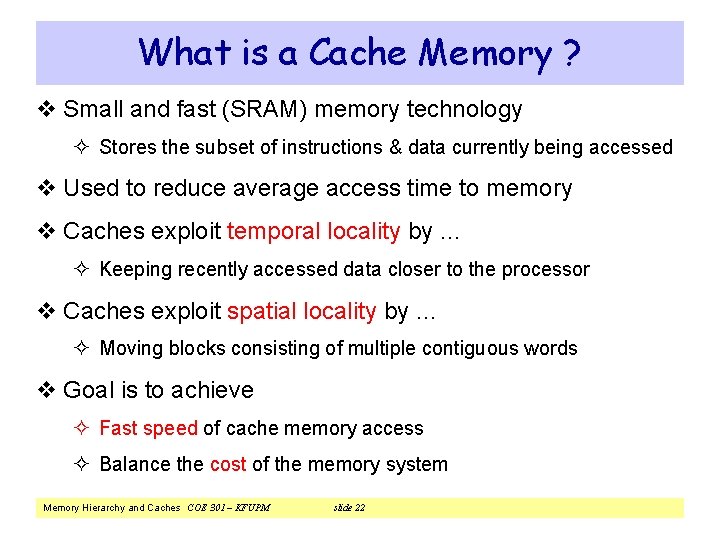 What is a Cache Memory ?

❖ Small and fast (SRAM) memory technology

✧ Stores the subset of instructions & data currently being accessed

❖ Used to reduce average access time to memory

❖ Caches exploit temporal locality by …

✧ Keeping recently accessed data closer to the processor

❖ Caches exploit spatial locality by …

✧ Moving blocks consisting of multiple contiguous words

❖ Goal is to achieve

✧ Fast speed of cache memory access

✧ Balance the cost of the memory system

Memory Hierarchy and Caches COE 301 – KFUPM slide 22